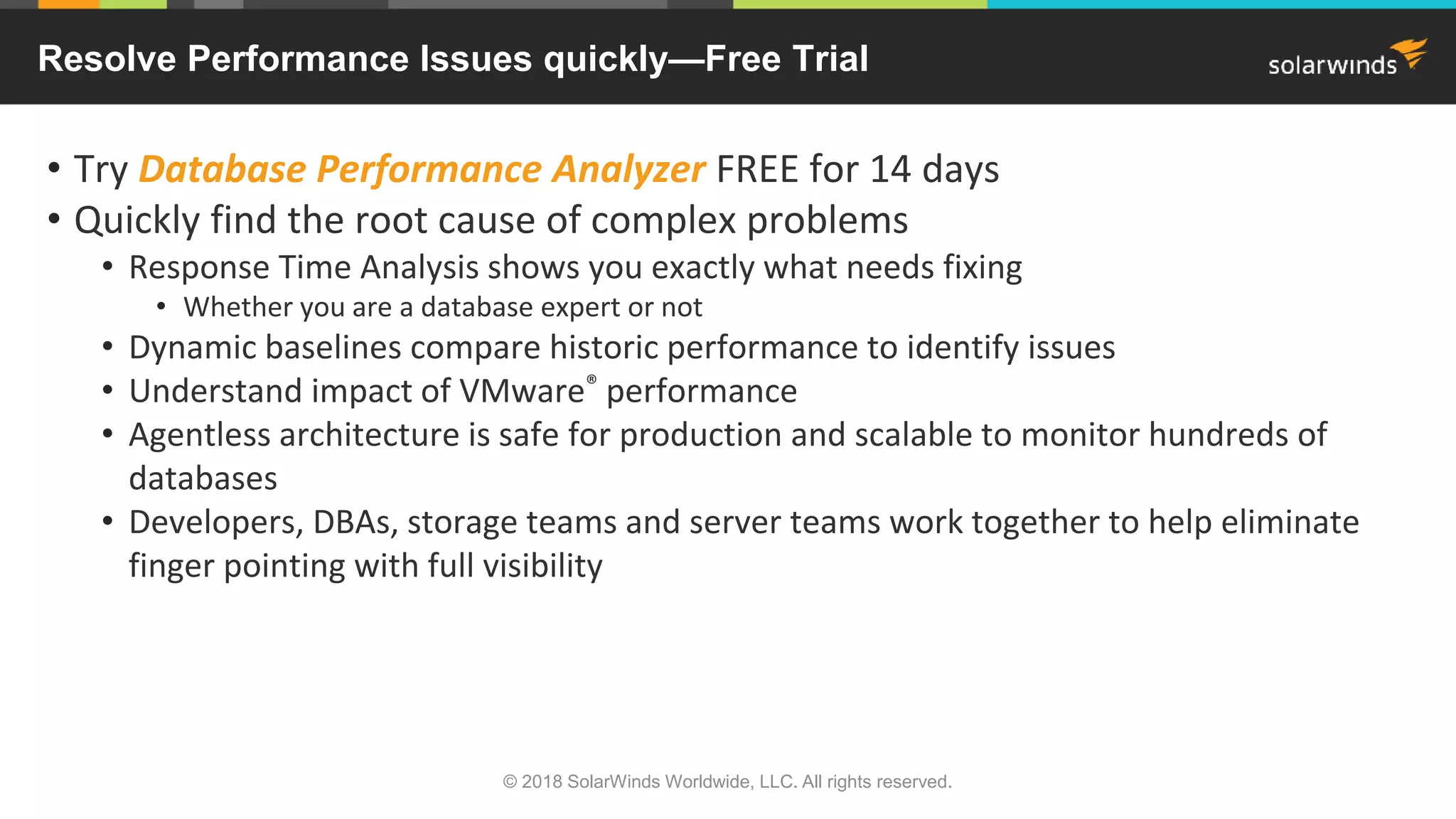 Resolve Performance Issues quickly—Free Trial

solarwinds

• Try Database Performance Analyzer FREE for 14 days
• Quickly find the root cause of complex problems
  • Response Time Analysis shows you exactly what needs fixing
    • Whether you are a database expert or not
  • Dynamic baselines compare historic performance to identify issues
  • Understand impact of VMware® performance
  • Agentless architecture is safe for production and scalable to monitor hundreds of databases
  • Developers, DBAs, storage teams and server teams work together to help eliminate finger pointing with full visibility

© 2018 SolarWinds Worldwide, LLC. All rights reserved.